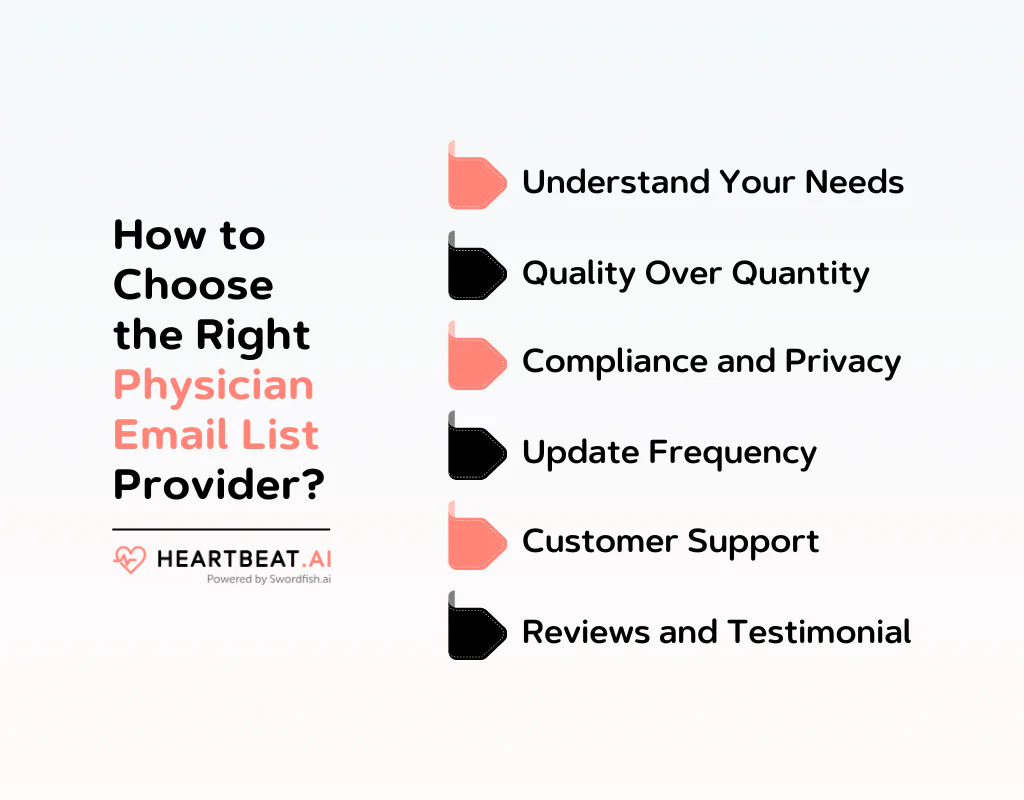 How to Choose the Right Physician Email List Provider?

HEARTBEAT.AI
Powered by Swordfish.ai

Understand Your Needs

Quality Over Quantity

Compliance and Privacy

Update Frequency

Customer Support

Reviews and Testimonial